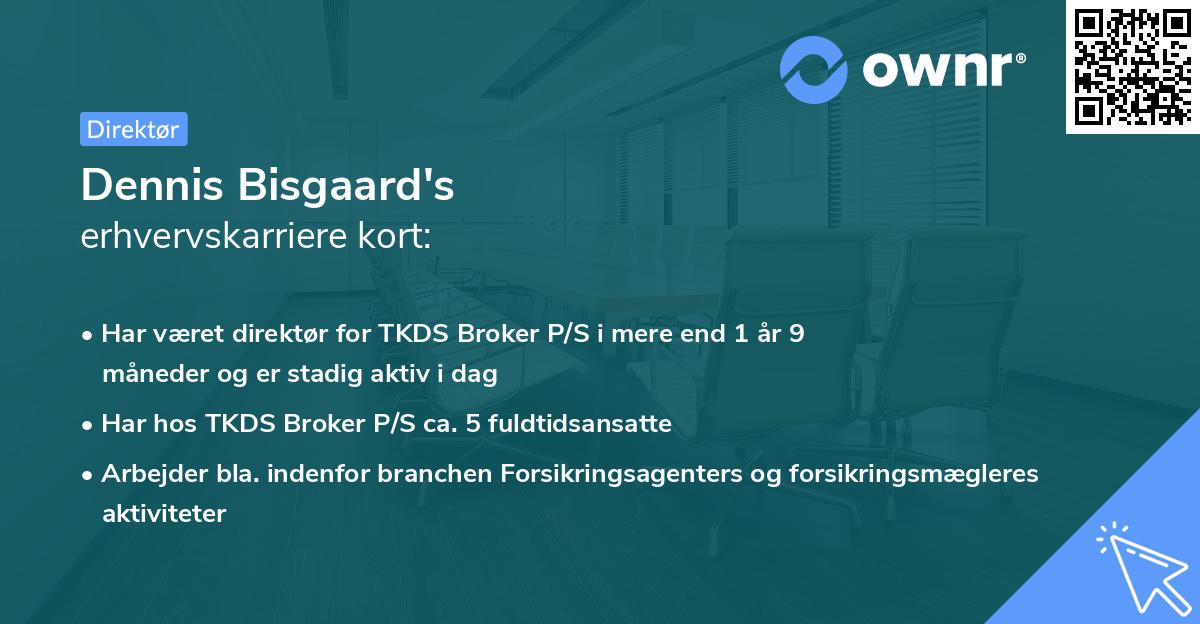 ownr®

Direktør

Dennis Bisgaard's
erhvervskarriere kort:

• Har været direktør for TKDS Broker P/S i mere end 1 år 9 måneder og er stadig aktiv i dag
• Har hos TKDS Broker P/S ca. 5 fuldtidsansatte
• Arbejder bla. indenfor branchen Forsikringsagenters og forsikringsmægleres aktiviteter